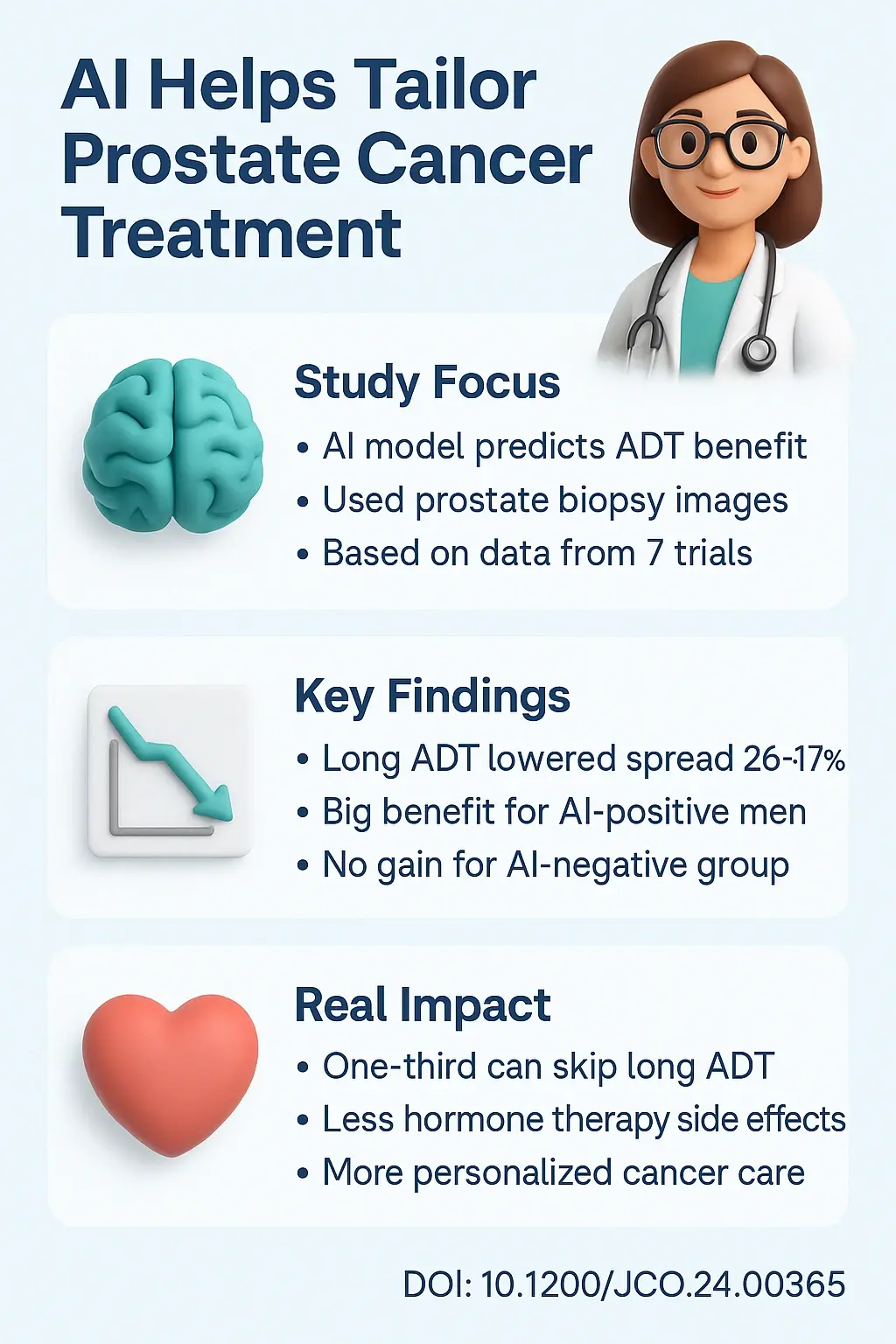 AI Helps Tailor Prostate Cancer Treatment

Study Focus

• AI model predicts ADT benefit
• Used prostate biopsy images
• Based on data from 7 trials

Key Findings

• Long ADT lowered spread 26-17%
• Big benefit for AI-positive men
• No gain for AI-negative group

Real Impact

• One-third can skip long ADT
• Less hormone therapy side effects
• More personalized cancer care

DOI: 10.1200/JCO.24.00365